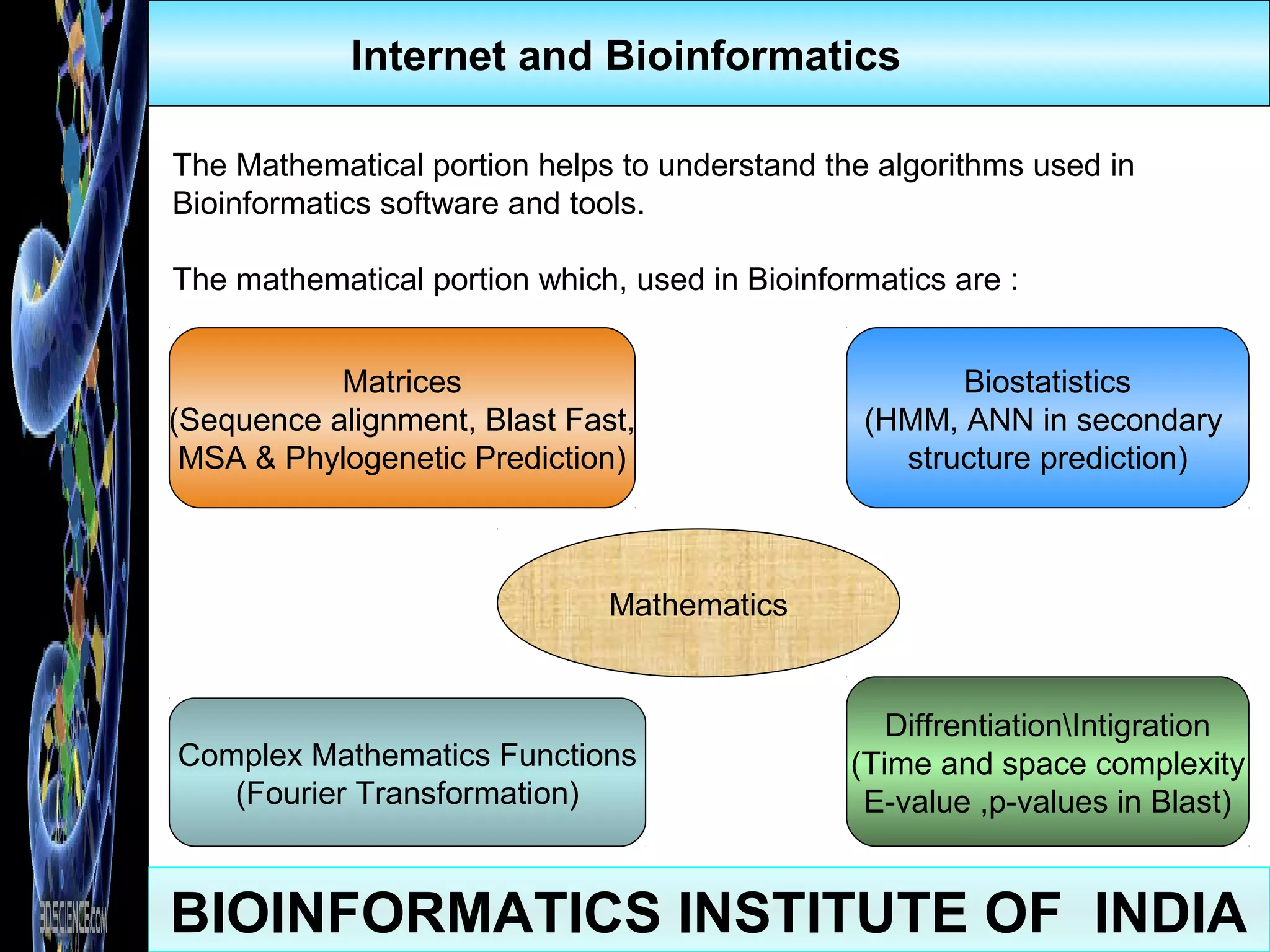 Internet and Bioinformatics

The Mathematical portion helps to understand the algorithms used in Bioinformatics software and tools.

The mathematical portion which, used in Bioinformatics are :

Matrices
(Sequence alignment, Blast Fast, MSA & Phylogenetic Prediction)

Biostatistics
(HMM, ANN in secondary structure prediction)

Mathematics

Complex Mathematics Functions
(Fourier Transformation)

Diffrentiation\Intigration
(Time and space complexity E-value ,p-values in Blast)

3DSCIENCE.COM

BIOINFORMATICS INSTITUTE OF INDIA